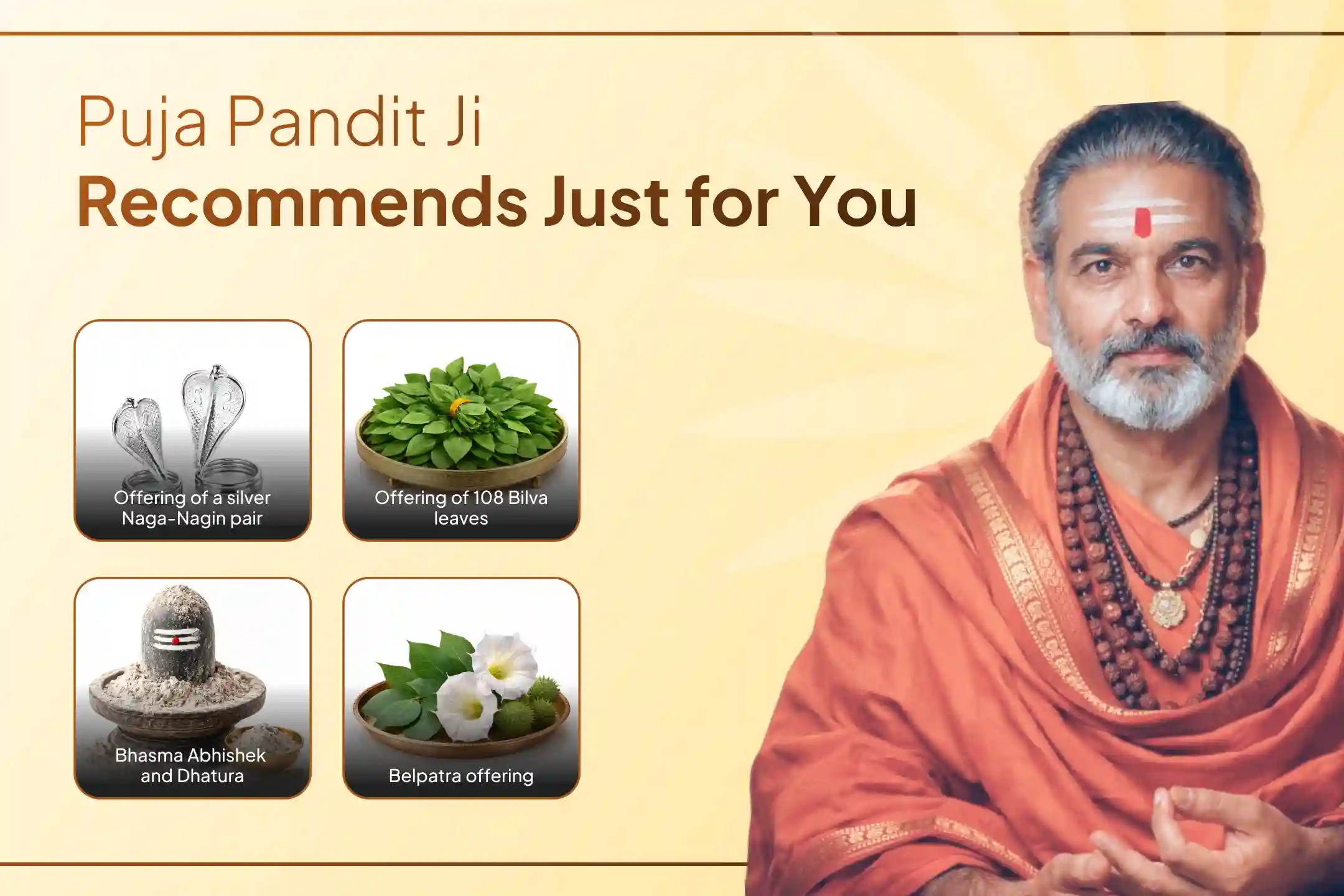 Puja Pandit Ji
Recommends Just for You

Offering of a silver Naga-Nagin pair

Offering of 108 Bilva leaves

Bhasma Abhishek and Dhatura

Belpatra offering